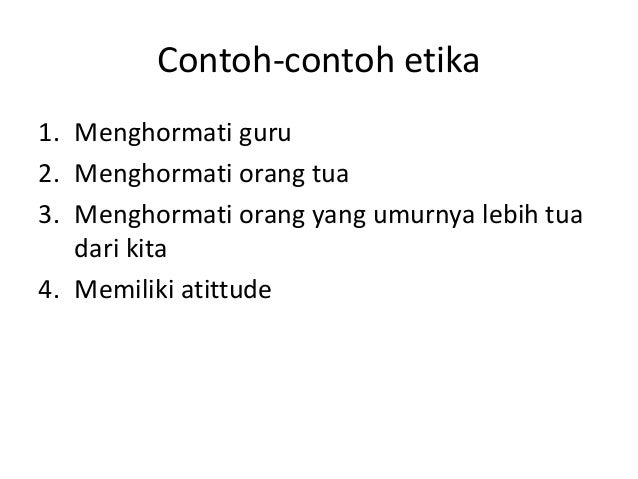 Contoh-contoh etika

1. Menghormati guru
2. Menghormati orang tua
3. Menghormati orang yang umurnya lebih tua dari kita
4. Memiliki atittude